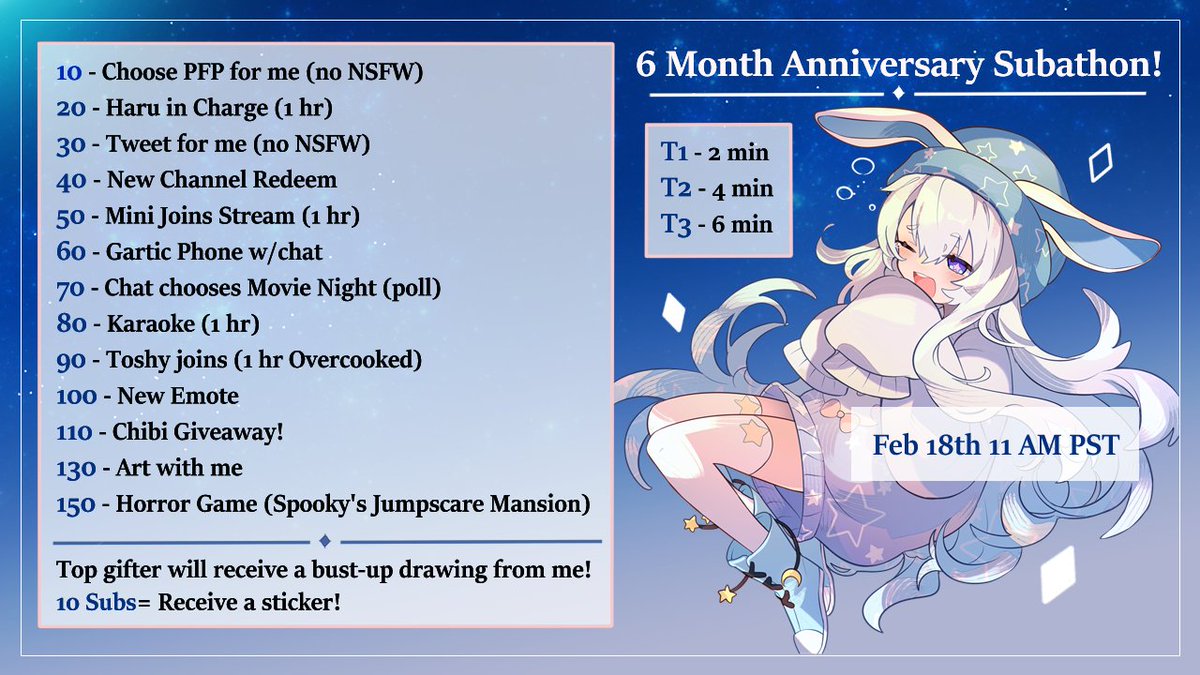 10 - Choose PFP for me (no NSFW)
20 - Haru in Charge (1 hr)
30 - Tweet for me (no NSFW)
40 - New Channel Redeem
50 - Mini Joins Stream (1 hr)
60 - Gartic Phone w/chat
70 - Chat chooses Movie Night (poll)
80 - Karaoke (1 hr)
90 - Toshy joins (1 hr Overcooked)
100 - New Emote
110 - Chibi Giveaway!
130 - Art with me
150 - Horror Game (Spooky's Jumpscare Mansion)

Top gifter will receive a bust-up drawing from me!
10 Subs= Receive a sticker!

6 Month Anniversary Subathon!

T1 - 2 min
T2 - 4 min
T3 - 6 min

Feb 18th 11 AM PST